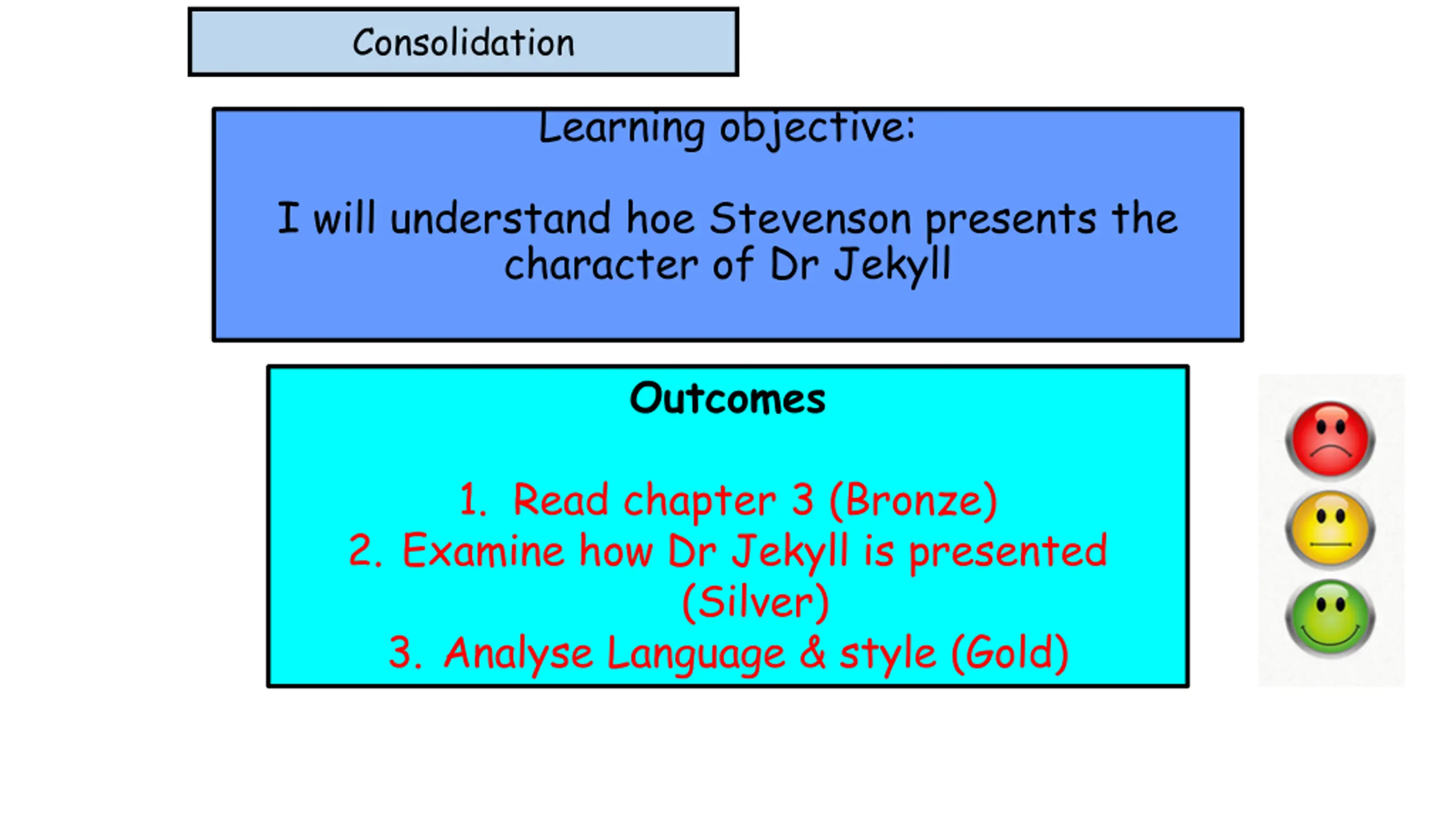 Consolidation

Learning objective:

I will understand hoe Stevenson presents the character of Dr Jekyll

Outcomes

1. Read chapter 3 (Bronze)
2. Examine how Dr Jekyll is presented (Silver)
3. Analyse Language & style (Gold)